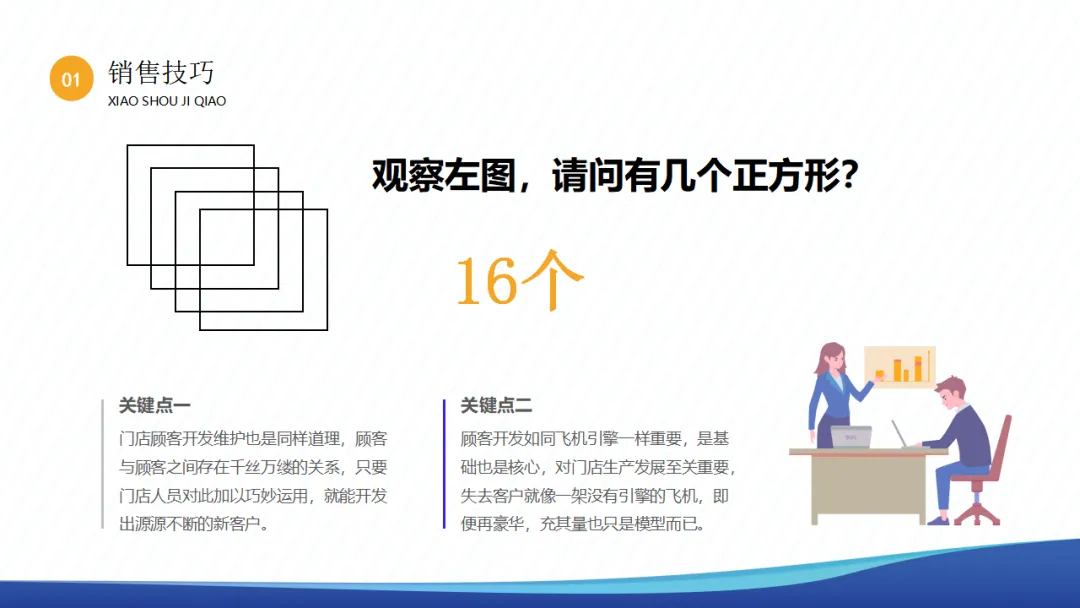 01 销售技巧
XIAO SHOU JI QIAO

观察左图，请问有几个正方形?

16个

关键点一
门店顾客开发维护也是同样道理，顾客与顾客之间存在千丝万缕的关系，只要门店人员对此加以巧妙运用，就能开发出源源不断的新客户。

关键点二
顾客开发如同飞机引擎一样重要，是基础也是核心，对门店生产发展至关重要，失去客户就像一架没有引擎的飞机，即便再豪华，充其量也只是模型而已。